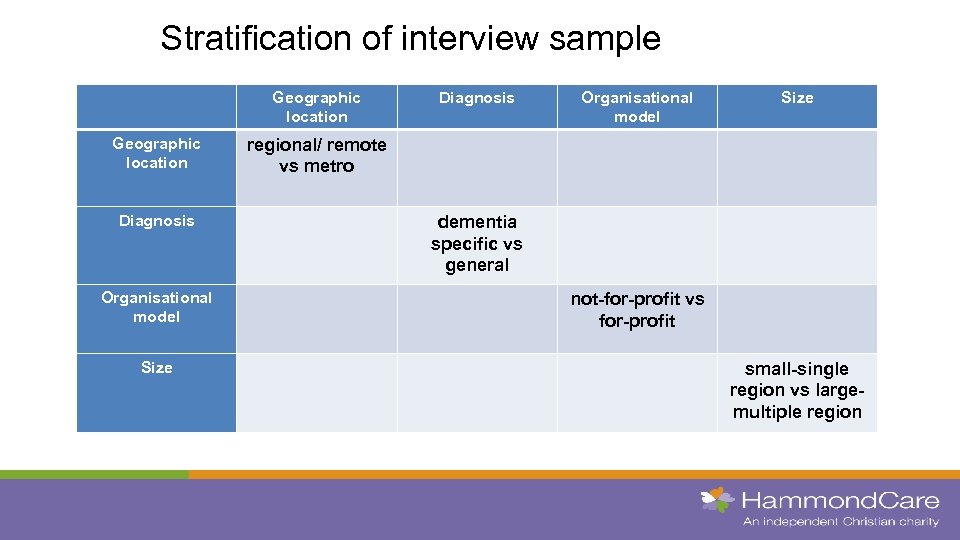 Stratification of interview sample

| | Geographic location | Diagnosis | Organisational model | Size |
|---|---|---|---|---|
| Geographic location | regional/ remote vs metro | | | |
| Diagnosis | | dementia specific vs general | | |
| Organisational model | | | not-for-profit vs for-profit | |
| Size | | | | small-single region vs large-multiple region |

HammondCare
An independent Christian charity